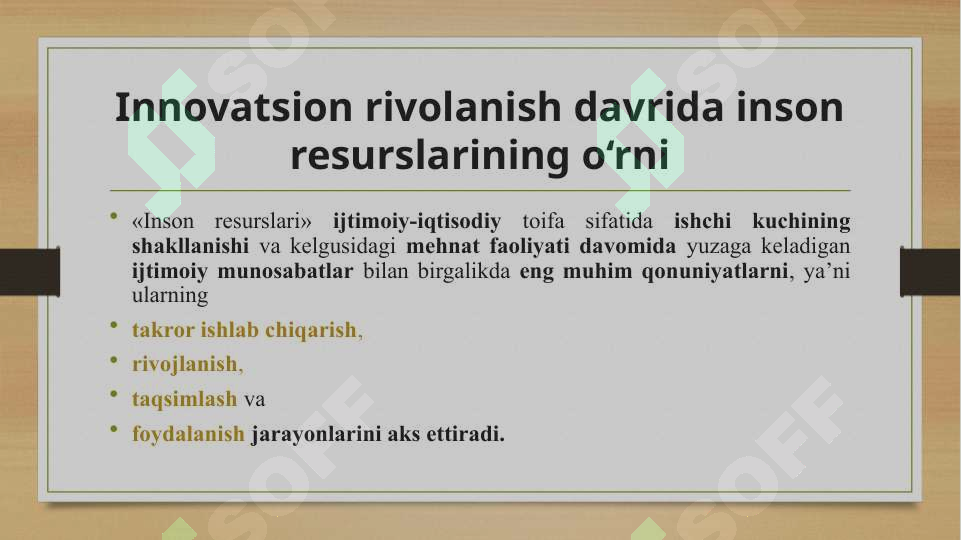 Innovatsion rivolanish davrida inson resurslarining o‘rni

• «Inson resurslari» ijtimoiy-iqtisodiy toifa sifatida ishchi kuchining shakllanishi va kelgusidagi mehnat faoliyati davomida yuzaga keladigan ijtimoiy munosabatlar bilan birgalikda eng muhim qonuniyatlarni, ya’ni ularning

• takror ishlab chiqarish,

• rivojlanish,

• taqsimlash va

• foydalanish jarayonlarini aks ettiradi.

SOFF SOFF SOFF SOFF